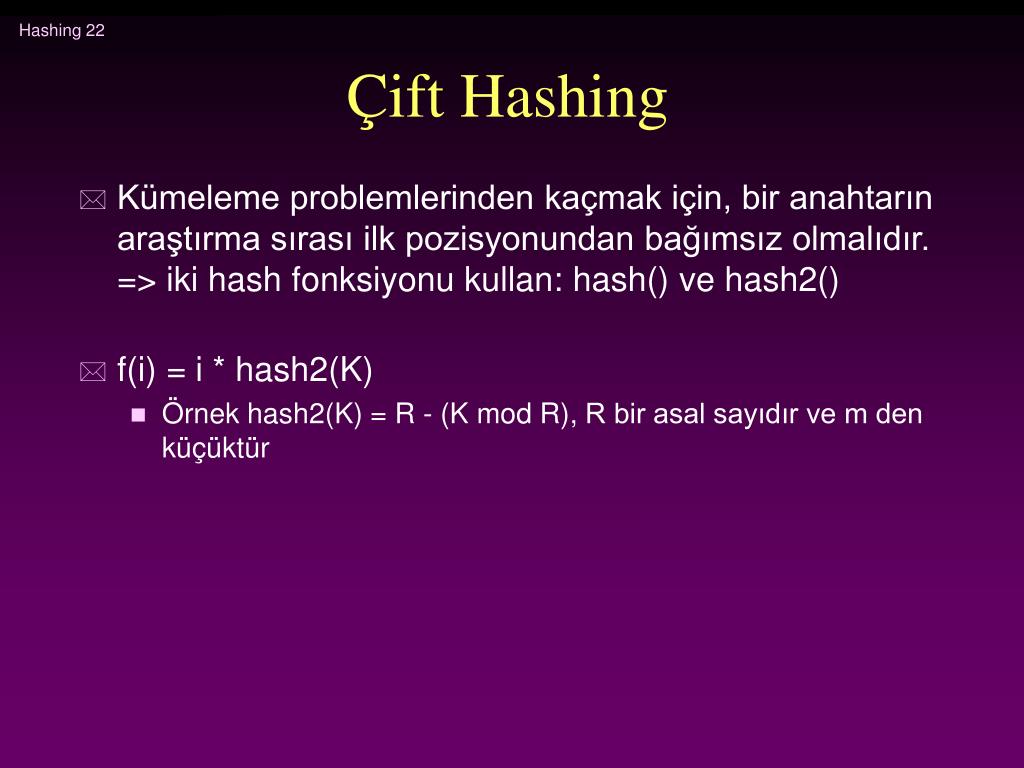 Hashing 22

Çift Hashing

Kümeleme problemlerinden kaçmak için, bir anahtarın araştırma sırası ilk pozisyonundan bağımsız olmalıdır. => iki hash fonksiyonu kullan: hash() ve hash2()

f(i) = i * hash2(K)

Örnek hash2(K) = R - (K mod R), R bir asal sayıdır ve m den küçüktür